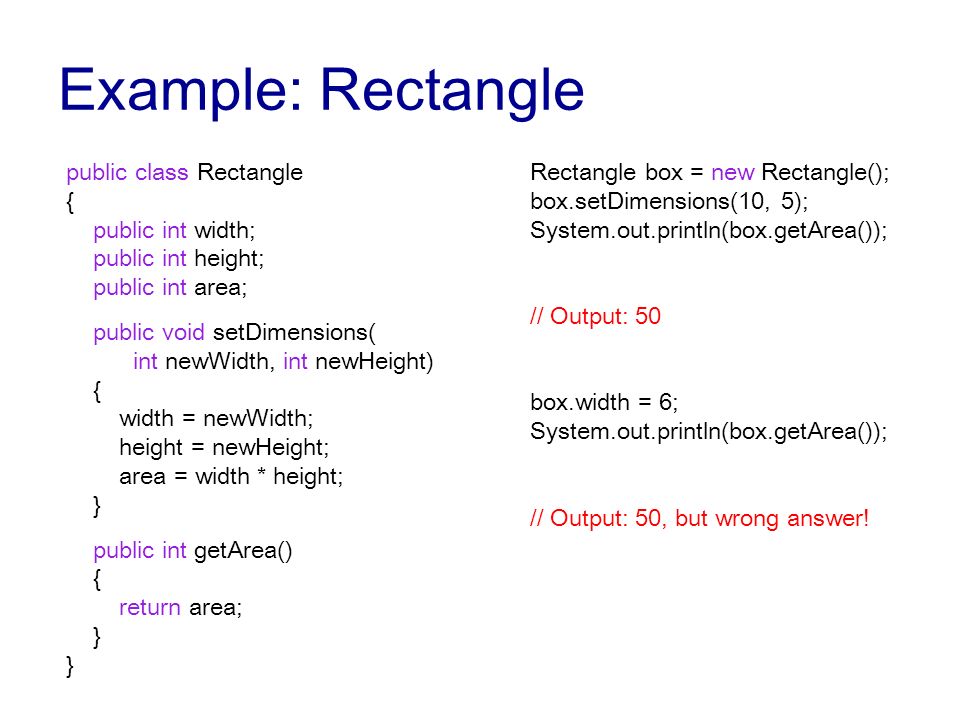 Example: Rectangle

public class Rectangle
{
public int width;
public int height;
public int area;

public void setDimensions(
int newWidth, int newHeight)
{
width = newWidth;
height = newHeight;
area = width * height;
}

public int getArea()
{
return area;
}
}

Rectangle box = new Rectangle();
box.setDimensions(10, 5);
System.out.println(box.getArea());

// Output: 50

box.width = 6;
System.out.println(box.getArea());

// Output: 50, but wrong answer!